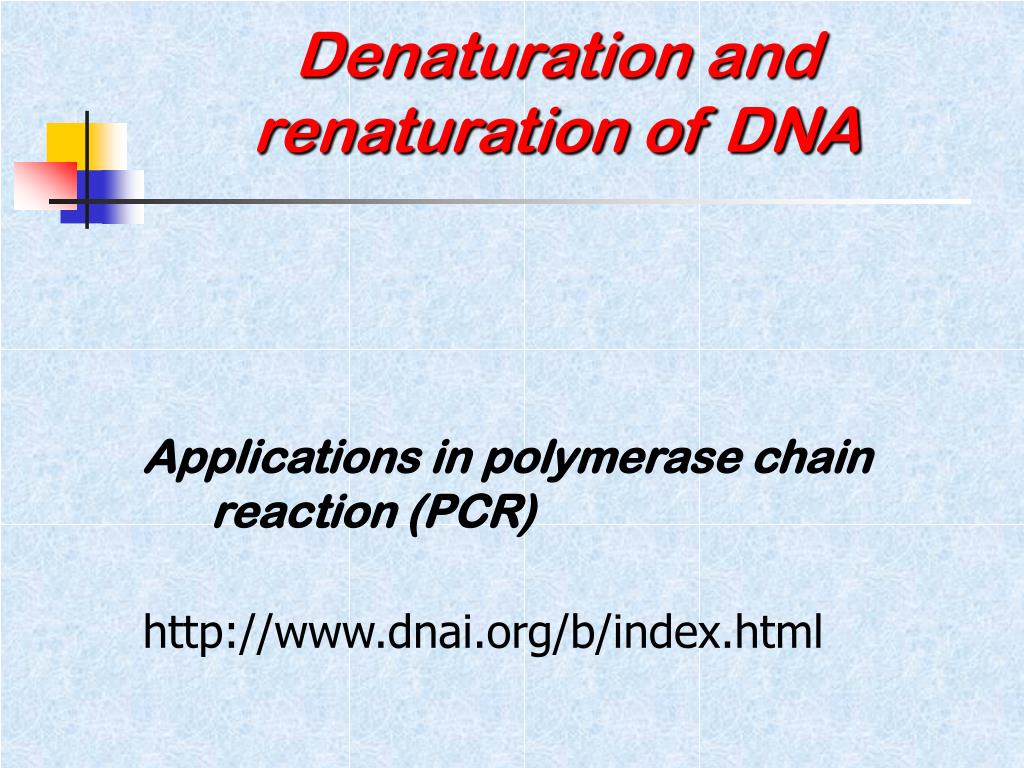 Denaturation and renaturation of DNA

Applications in polymerase chain reaction (PCR)

http://www.dnai.org/b/index.html